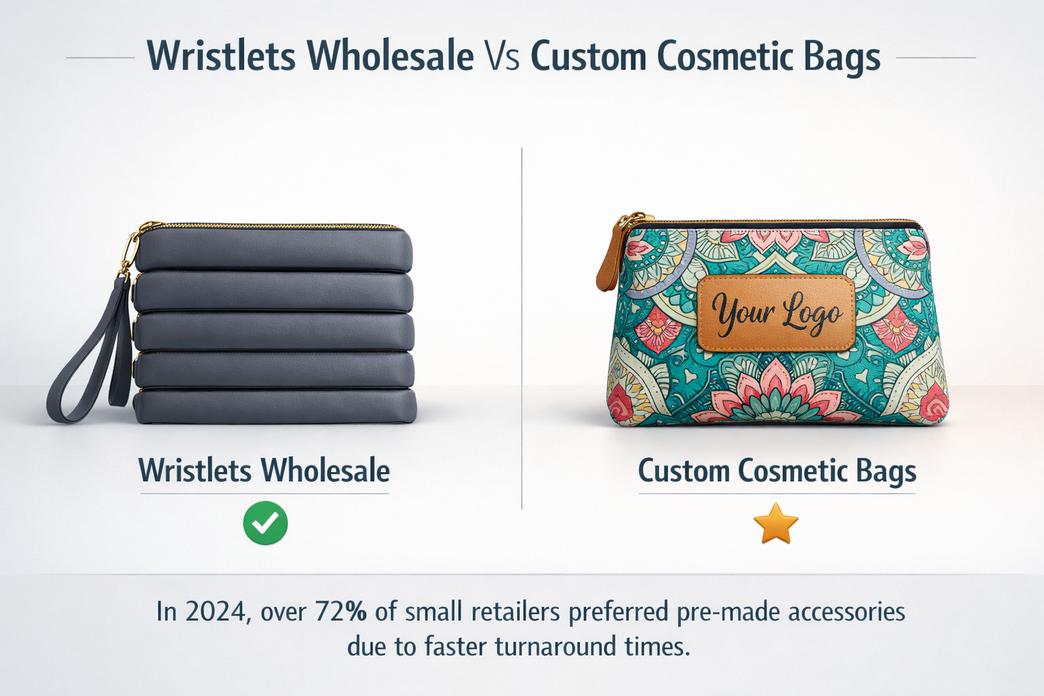 Wristlets Wholesale Vs Custom Cosmetic Bags

Your Logo

Wristlets Wholesale

Custom Cosmetic Bags

In 2024, over 72% of small retailers preferred pre-made accessories due to faster turnaround times.